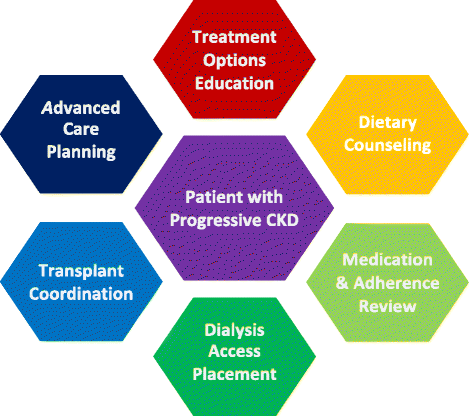 Treatment Options Education

Advanced Care Planning

Dietary Counseling

Patient with Progressive CKD

Transplant Coordination

Medication & Adherence Review

Dialysis Access Placement